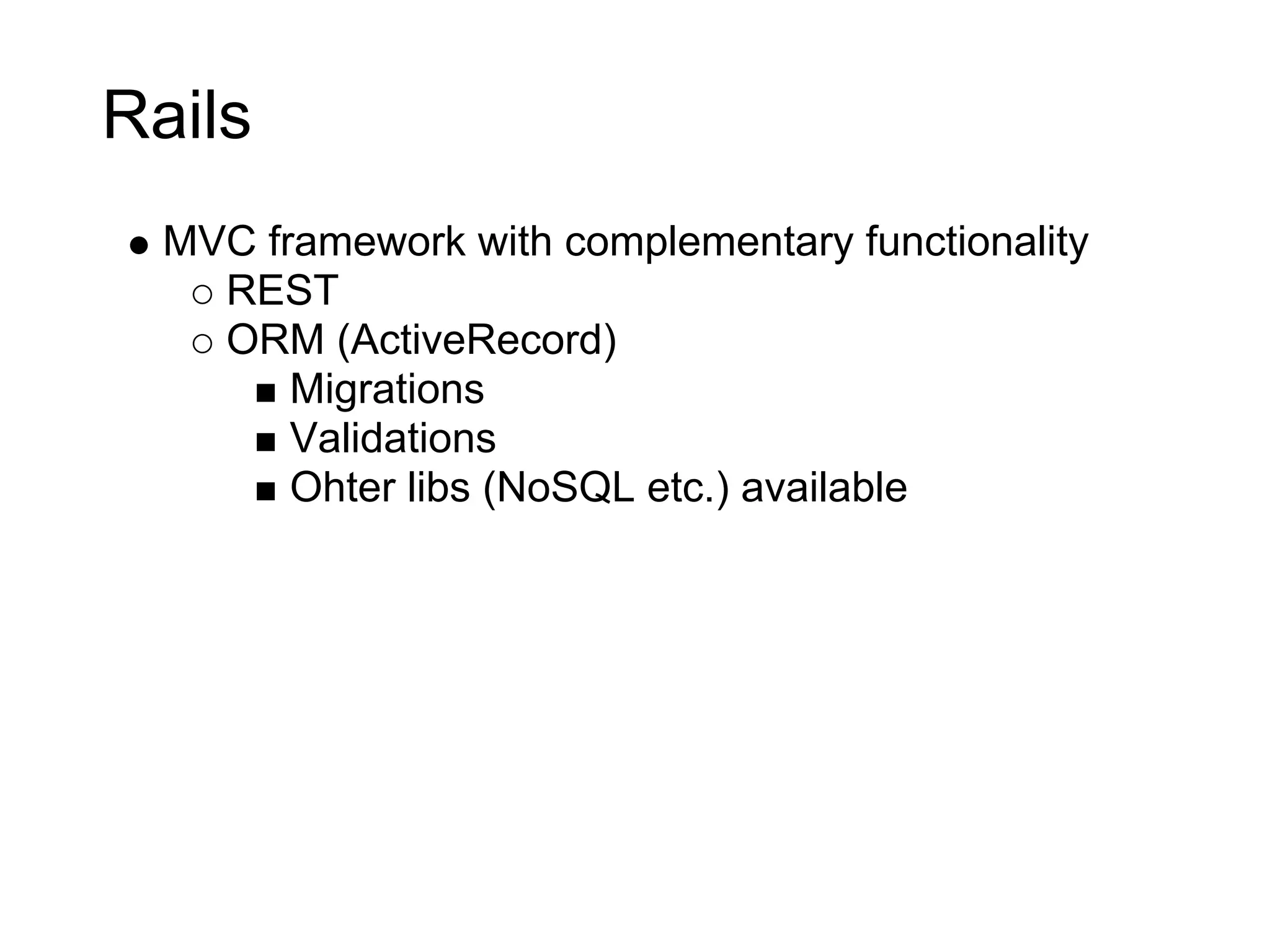 Rails

● MVC framework with complementary functionality
  ○ REST
  ○ ORM (ActiveRecord)
    ■ Migrations
    ■ Validations
    ■ Ohter libs (NoSQL etc.) available